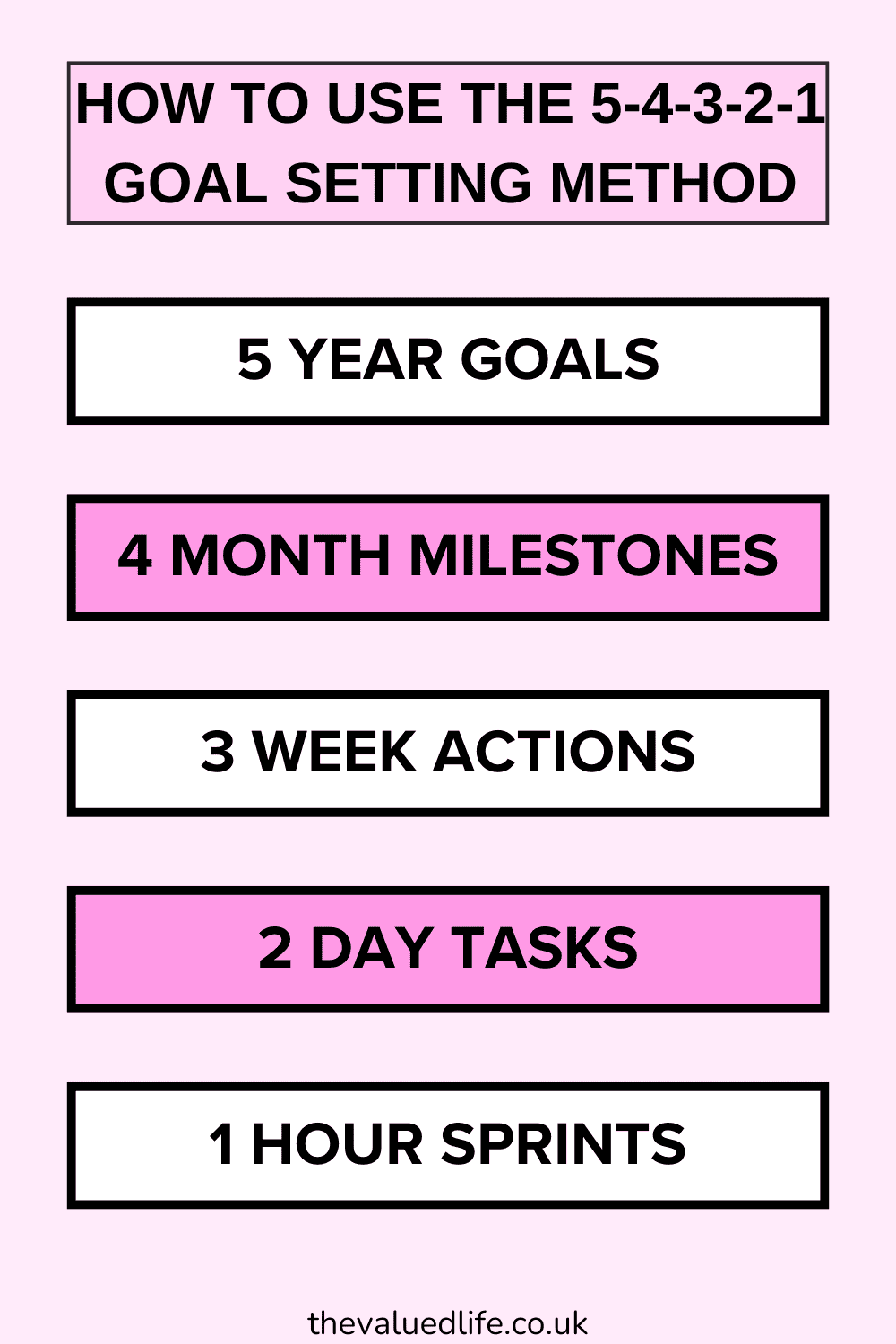 HOW TO USE THE 5-4-3-2-1 GOAL SETTING METHOD

5 YEAR GOALS

4 MONTH MILESTONES

3 WEEK ACTIONS

2 DAY TASKS

1 HOUR SPRINTS

thevaluedlife.co.uk